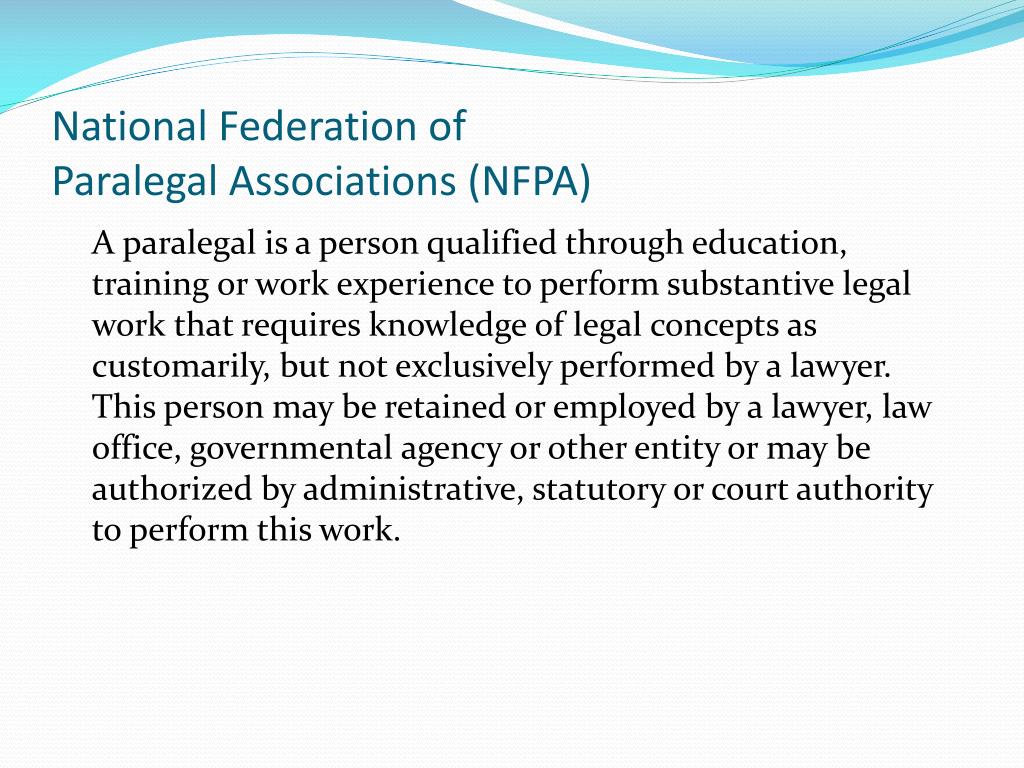 National Federation of
Paralegal Associations (NFPA)

A paralegal is a person qualified through education, training or work experience to perform substantive legal work that requires knowledge of legal concepts as customarily, but not exclusively performed by a lawyer. This person may be retained or employed by a lawyer, law office, governmental agency or other entity or may be authorized by administrative, statutory or court authority to perform this work.